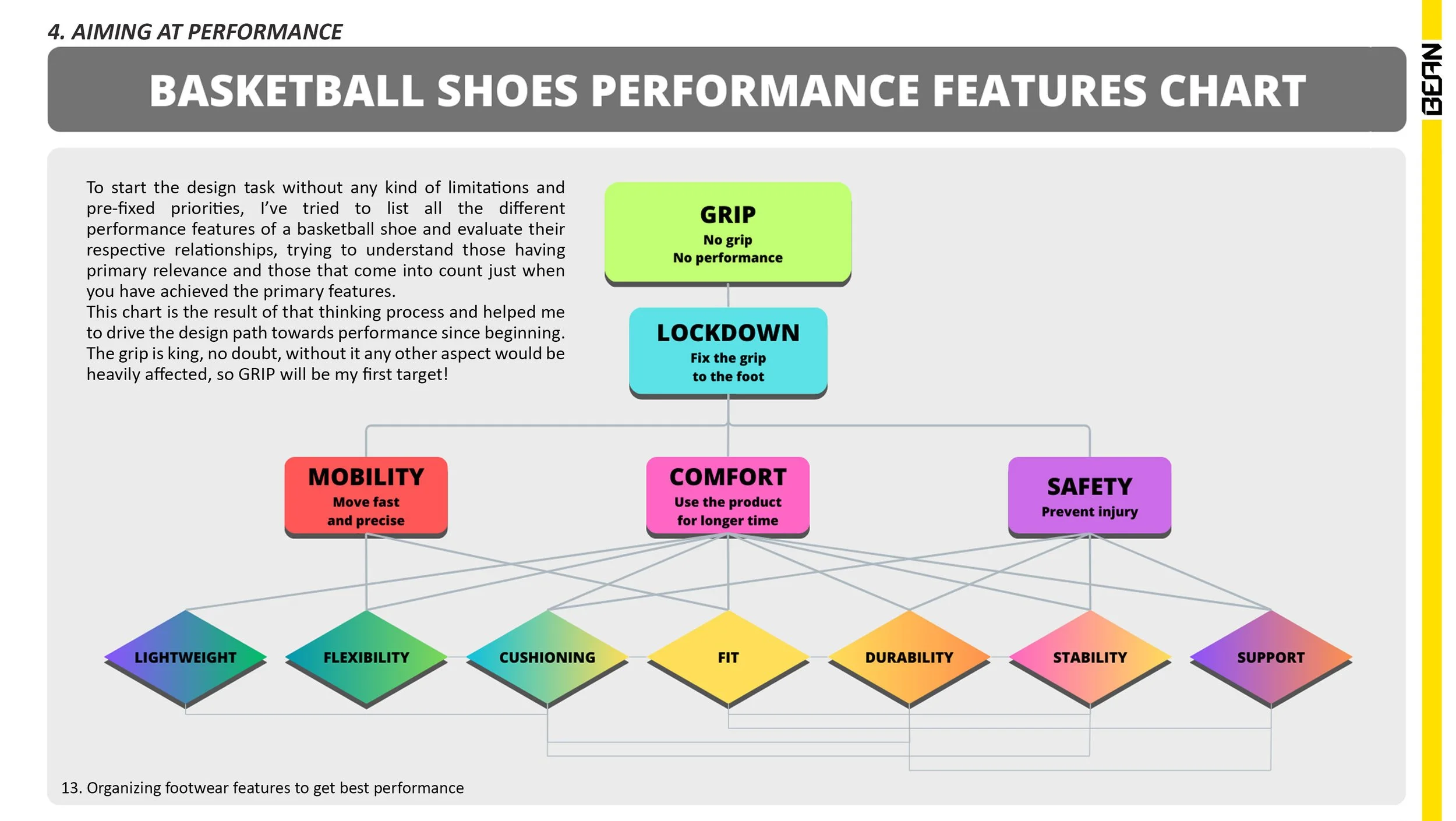 4. AIMING AT PERFORMANCE

BASKETBALL SHOES PERFORMANCE FEATURES CHART

BEAN

To start the design task without any kind of limitations and pre-fixed priorities, I've tried to list all the different performance features of a basketball shoe and evaluate their respective relationships, trying to understand those having primary relevance and those that come into count just when you have achieved the primary features.
This chart is the result of that thinking process and helped me to drive the design path towards performance since beginning. The grip is king, no doubt, without it any other aspect would be heavily affected, so GRIP will be my first target!

GRIP
No grip
No performance

LOCKDOWN
Fix the grip
to the foot

MOBILITY
Move fast
and precise

COMFORT
Use the product
for longer time

SAFETY
Prevent injury

LIGHTWEIGHT

FLEXIBILITY

CUSHIONING

FIT

DURABILITY

STABILITY

SUPPORT

13. Organizing footwear features to get best performance